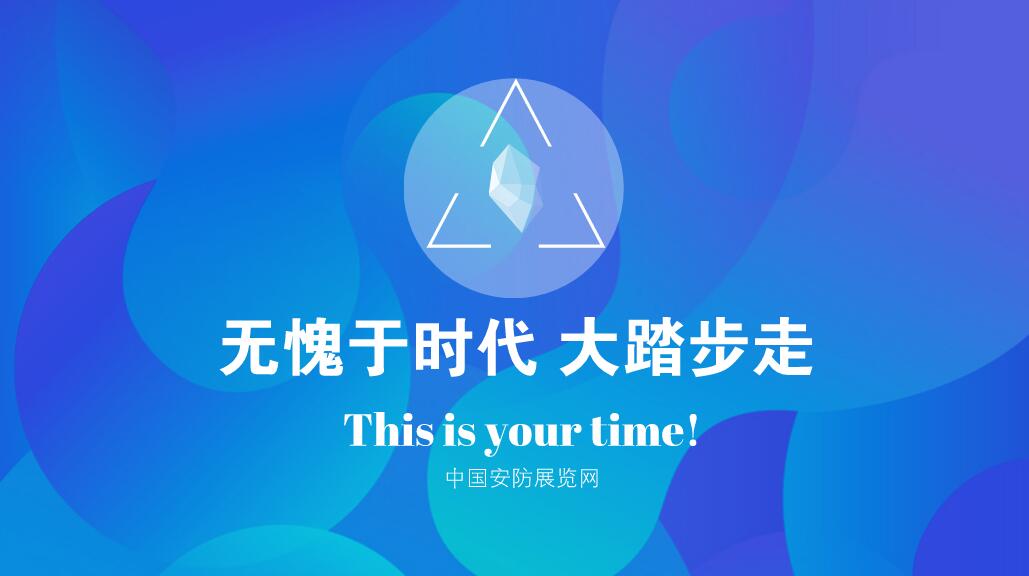 无愧于时代 大踏步走

This is your time!

中国安防展览网